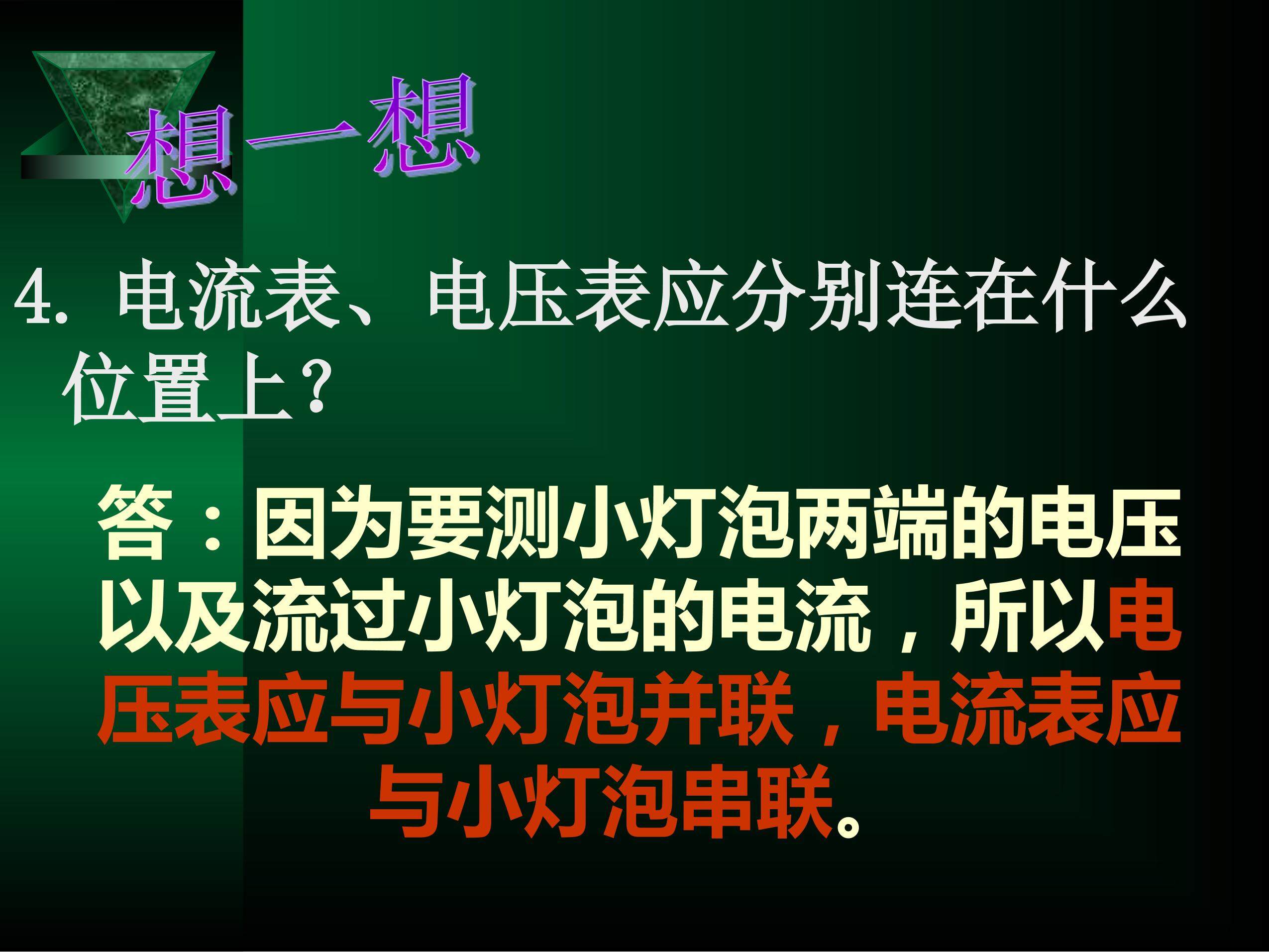 想一想

4. 电流表、电压表应分别连在什么位置上？

答：因为要测小灯泡两端的电压以及流过小灯泡的电流，所以电压表应与小灯泡并联，电流表应与小灯泡串联。